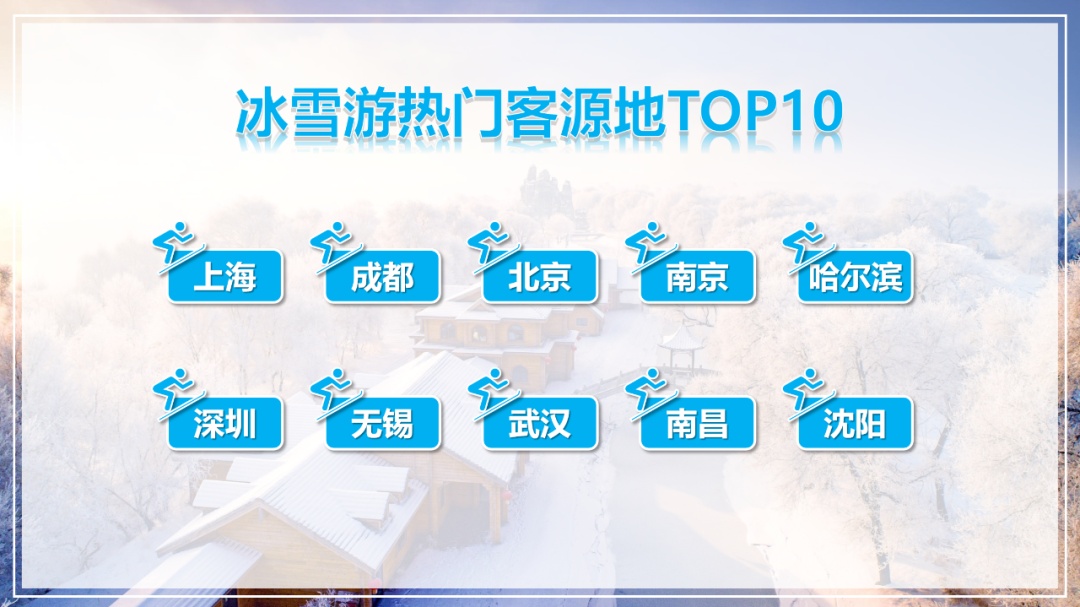 冰雪游热门客源地TOP10

上海
成都
北京
南京
哈尔滨

深圳
无锡
武汉
南昌
沈阳